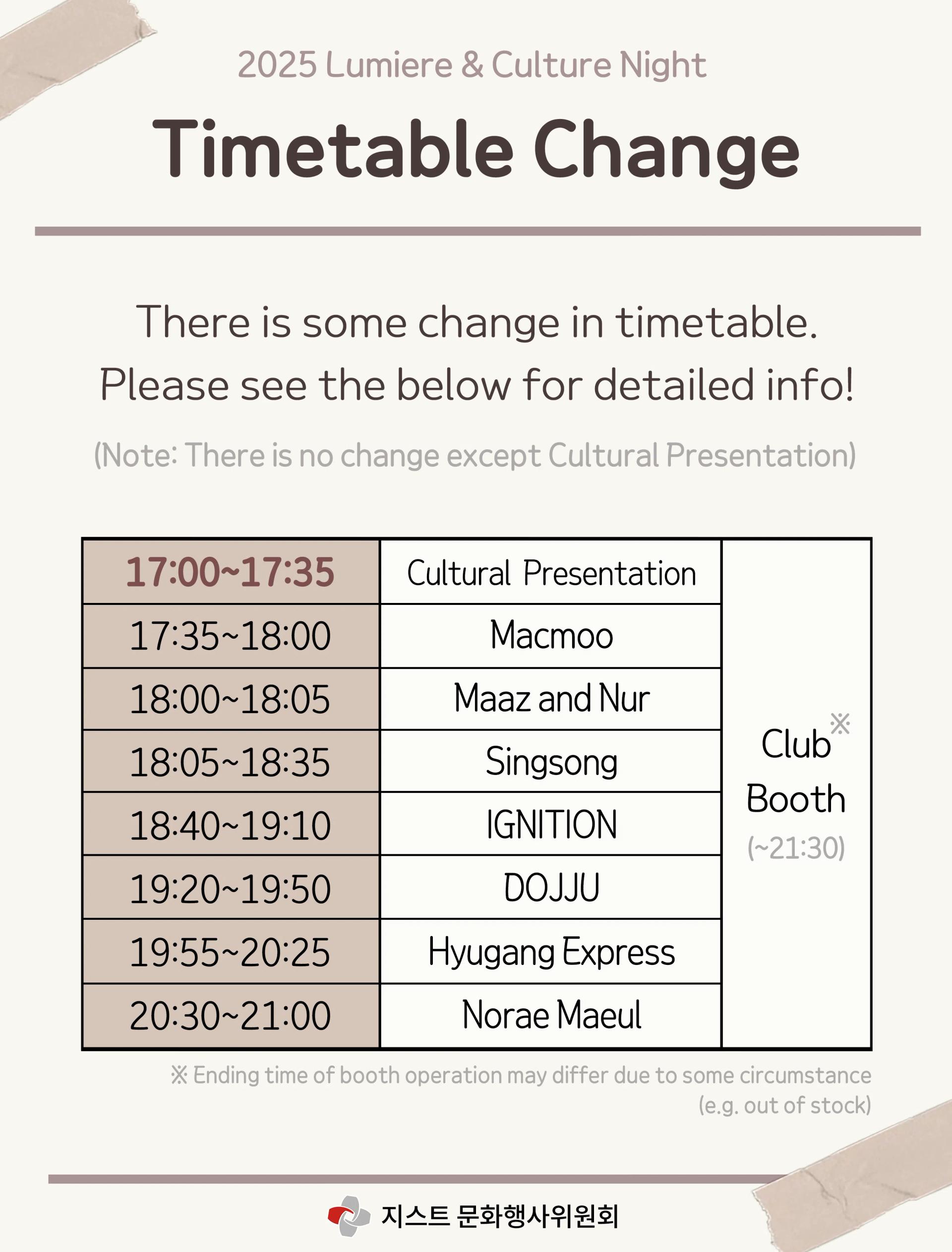 2025 Lumiere & Culture Night

Timetable Change

There is some change in timetable.
Please see the below for detailed info!

(Note: There is no change except Cultural Presentation)

| 17:00~17:35 | Cultural Presentation | Club※ Booth (~21:30) |
|---|---|---|
| 17:35~18:00 | Macmoo | |
| 18:00~18:05 | Maaz and Nur | |
| 18:05~18:35 | Singsong | |
| 18:40~19:10 | IGNITION | |
| 19:20~19:50 | DOJJU | |
| 19:55~20:25 | Hyugang Express | |
| 20:30~21:00 | Norae Maeul | |

※ Ending time of booth operation may differ due to some circumstance (e.g. out of stock)

지스트 문화행사위원회